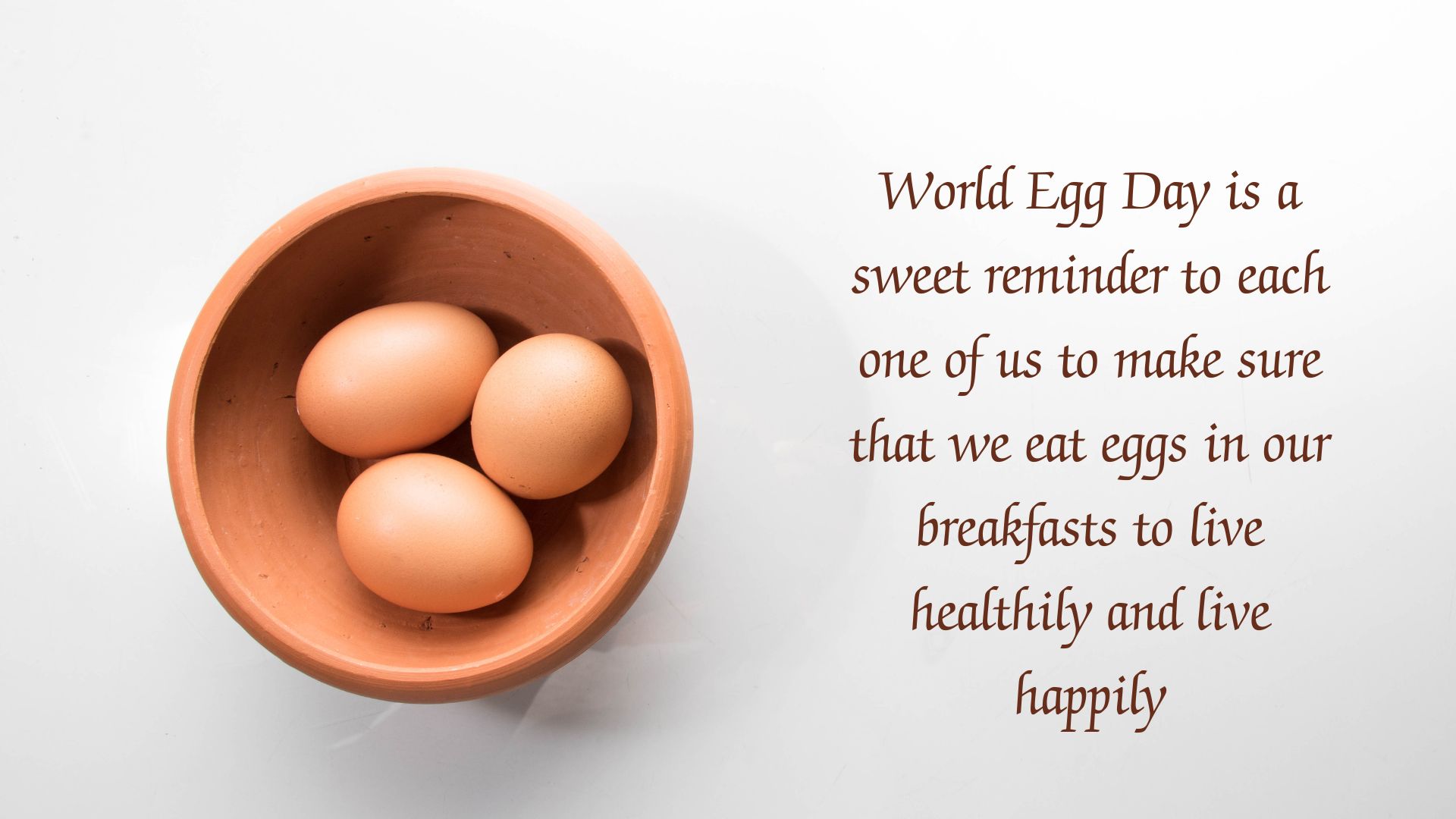 World Egg Day is a sweet reminder to each one of us to make sure that we eat eggs in our breakfasts to live healthily and live happily